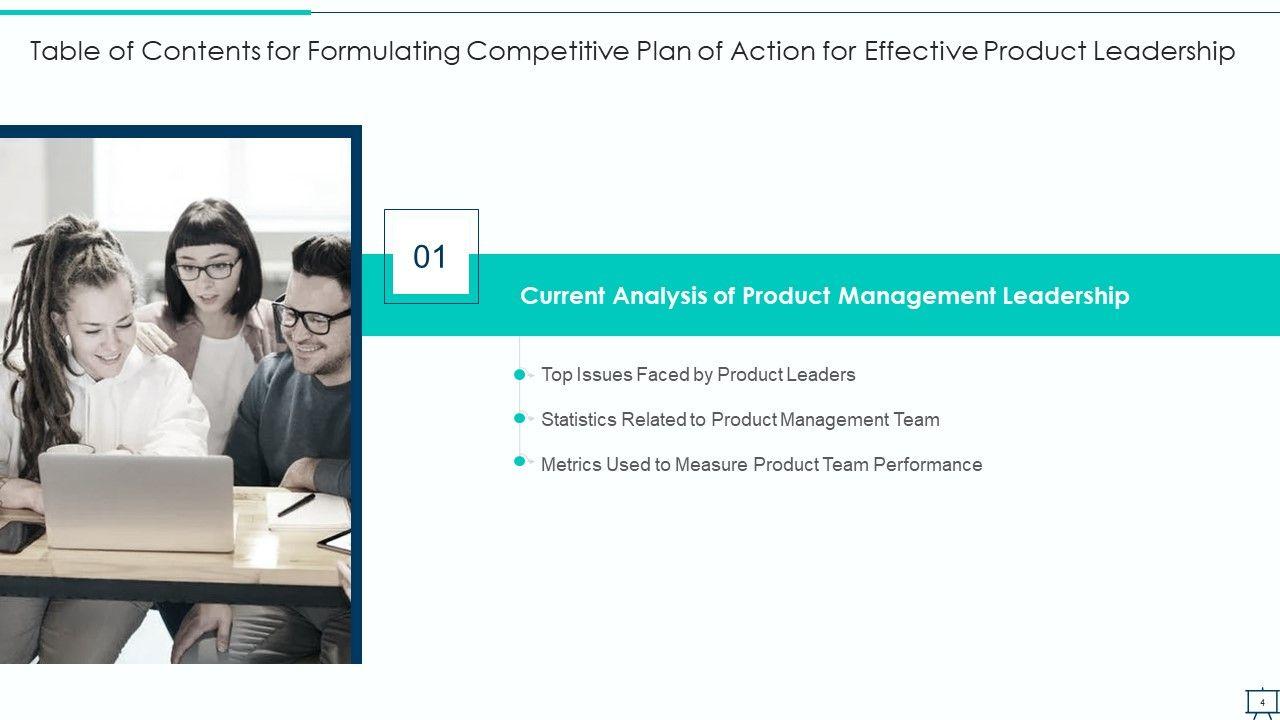 Table of Contents for Formulating Competitive Plan of Action for Effective Product Leadership

01

Current Analysis of Product Management Leadership

Top Issues Faced by Product Leaders

Statistics Related to Product Management Team

Metrics Used to Measure Product Team Performance

4